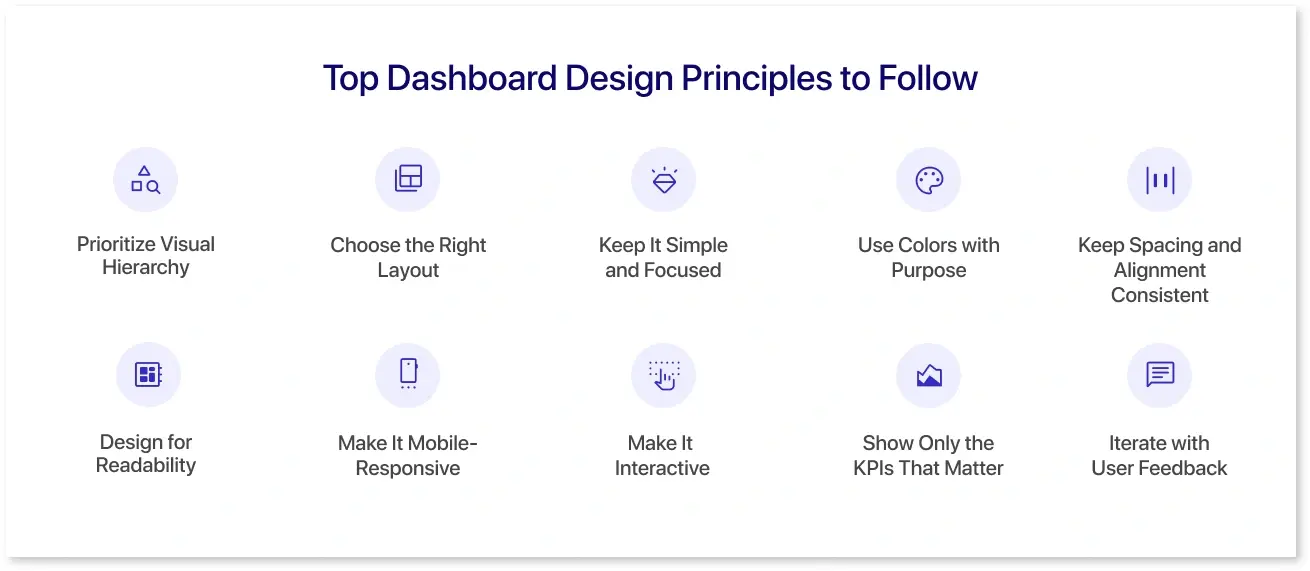 Top Dashboard Design Principles to Follow

Prioritize Visual Hierarchy

Choose the Right Layout

Keep It Simple and Focused

Use Colors with Purpose

Keep Spacing and Alignment Consistent

Design for Readability

Make It Mobile-Responsive

Make It Interactive

Show Only the KPIs That Matter

Iterate with User Feedback